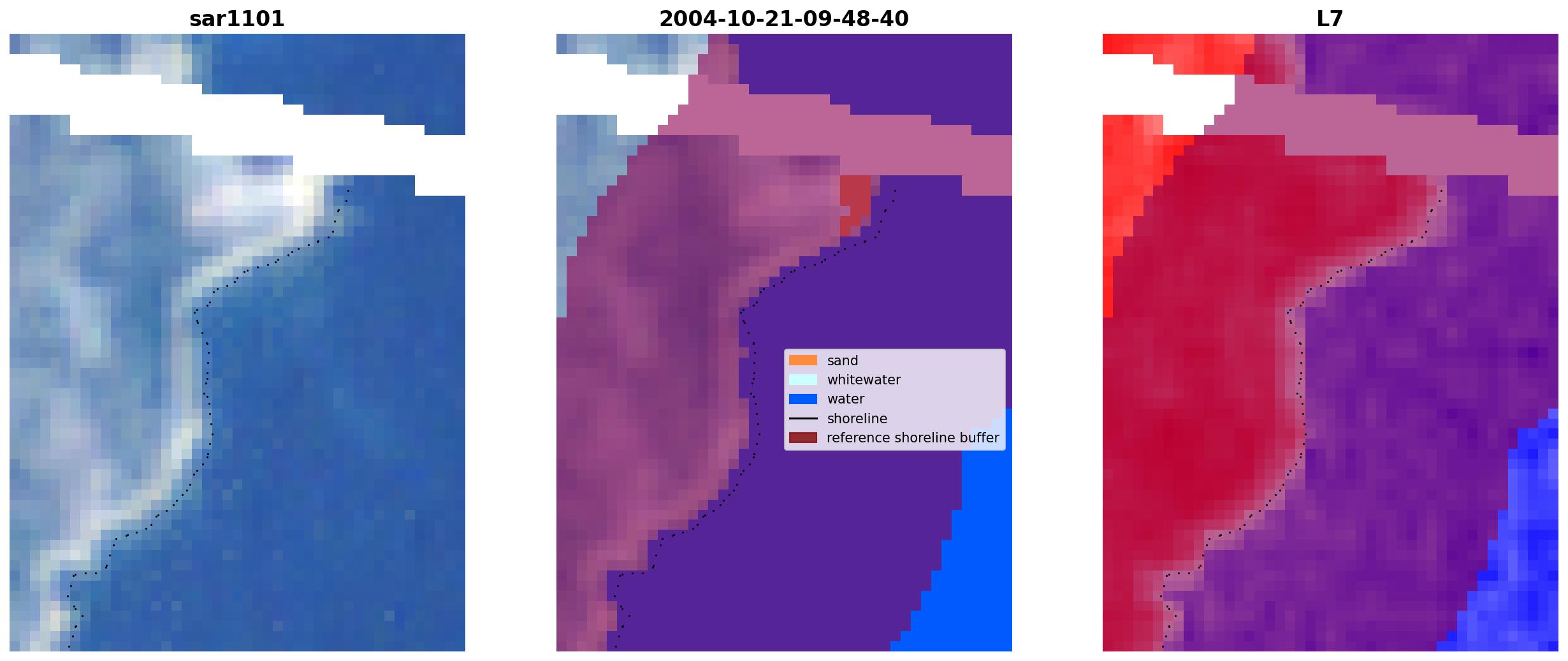 sar1101

2004-10-21-09-48-40

sand
whitewater
water
shoreline
reference shoreline buffer

L7